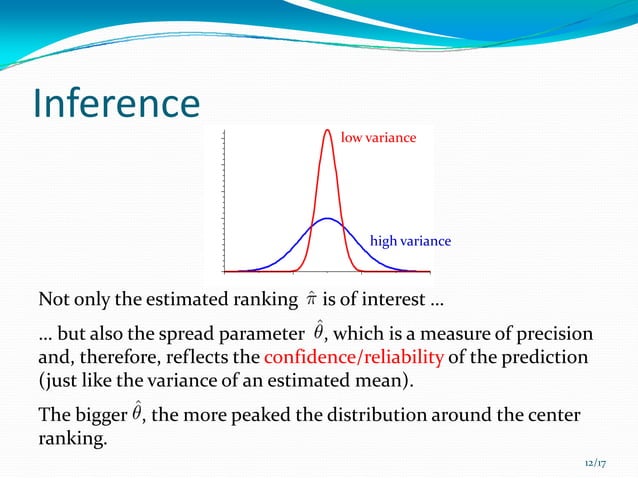 Inference

low variance

high variance

Not only the estimated ranking $\hat{\pi}$ is of interest …

… but also the spread parameter $\hat{\theta}$, which is a measure of precision and, therefore, reflects the confidence/reliability of the prediction (just like the variance of an estimated mean).

The bigger $\hat{\theta}$, the more peaked the distribution around the center ranking.

12/17